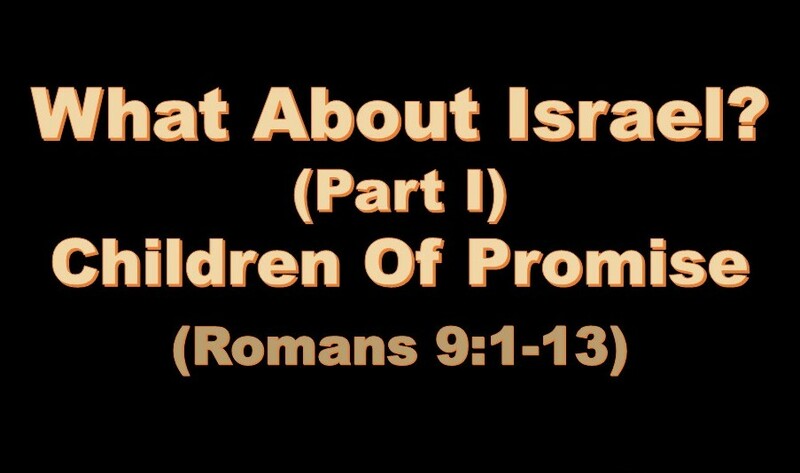 What About Israel?
(Part I)
Children Of Promise
(Romans 9:1-13)